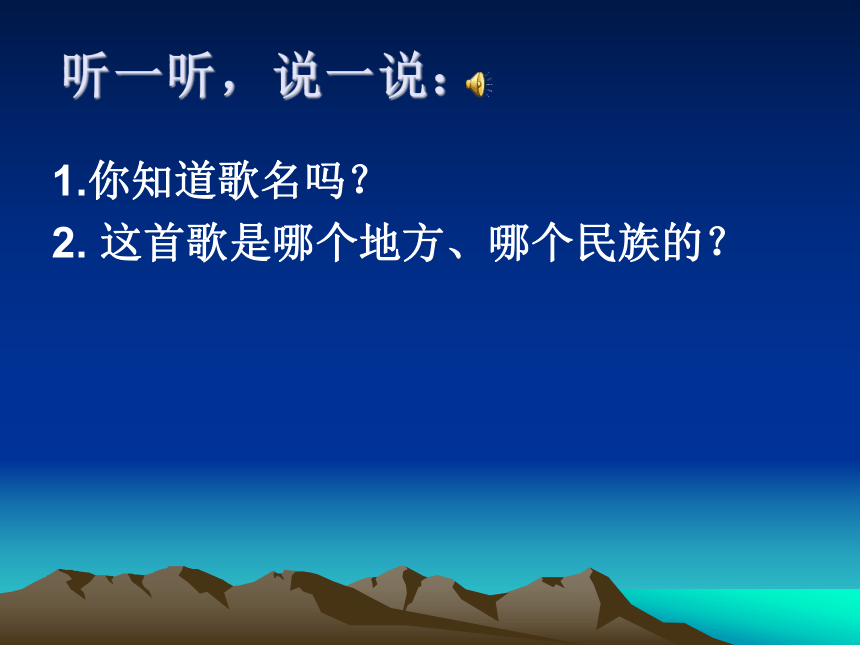 听一听，说一说：

1.你知道歌名吗？

2. 这首歌是哪个地方、哪个民族的？